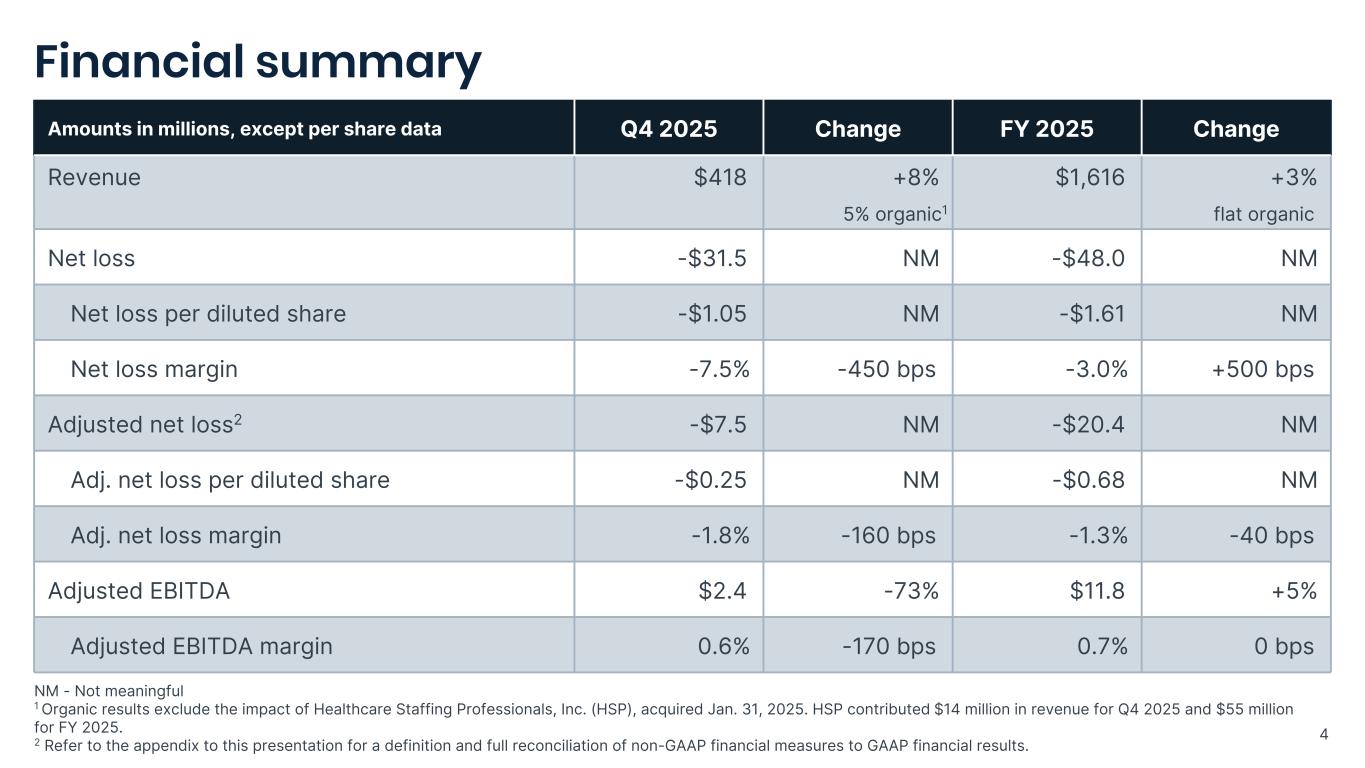 Financial summary

| Amounts in millions, except per share data | Q4 2025 | Change | FY 2025 | Change |
|---|---|---|---|---|
| Revenue | \$418 | +8% 5% organic$^1$ | \$1,616 | +3% flat organic |
| Net loss | -\$31.5 | NM | -\$48.0 | NM |
| Net loss per diluted share | -\$1.05 | NM | -\$1.61 | NM |
| Net loss margin | -7.5% | -450 bps | -3.0% | +500 bps |
| Adjusted net loss$^2$ | -\$7.5 | NM | -\$20.4 | NM |
| Adj. net loss per diluted share | -\$0.25 | NM | -\$0.68 | NM |
| Adj. net loss margin | -1.8% | -160 bps | -1.3% | -40 bps |
| Adjusted EBITDA | \$2.4 | -73% | \$11.8 | +5% |
| Adjusted EBITDA margin | 0.6% | -170 bps | 0.7% | 0 bps |

NM - Not meaningful
$^1$ Organic results exclude the impact of Healthcare Staffing Professionals, Inc. (HSP), acquired Jan. 31, 2025. HSP contributed \$14 million in revenue for Q4 2025 and \$55 million for FY 2025.
$^2$ Refer to the appendix to this presentation for a definition and full reconciliation of non-GAAP financial measures to GAAP financial results.

4